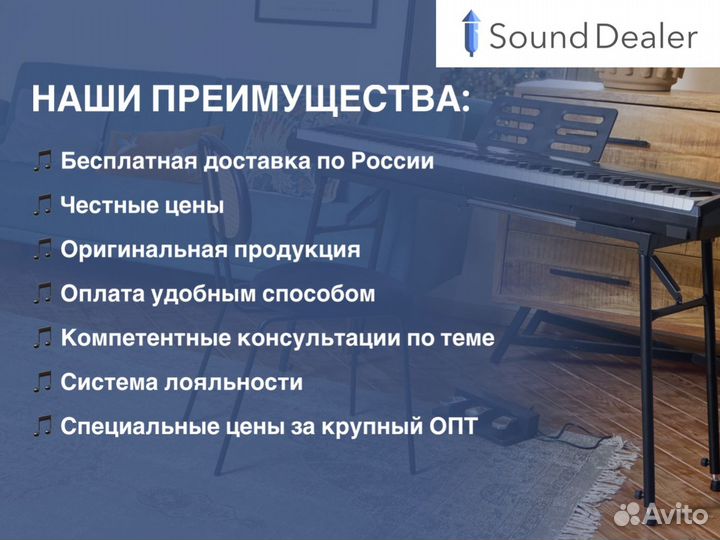 Sound Dealer

НАШИ ПРЕИМУЩЕСТВА:

♫ Бесплатная доставка по России

♫ Честные цены

♫ Оригинальная продукция

♫ Оплата удобным способом

♫ Компетентные консультации по теме

♫ Система лояльности

♫ Специальные цены за крупный ОПТ

Avito